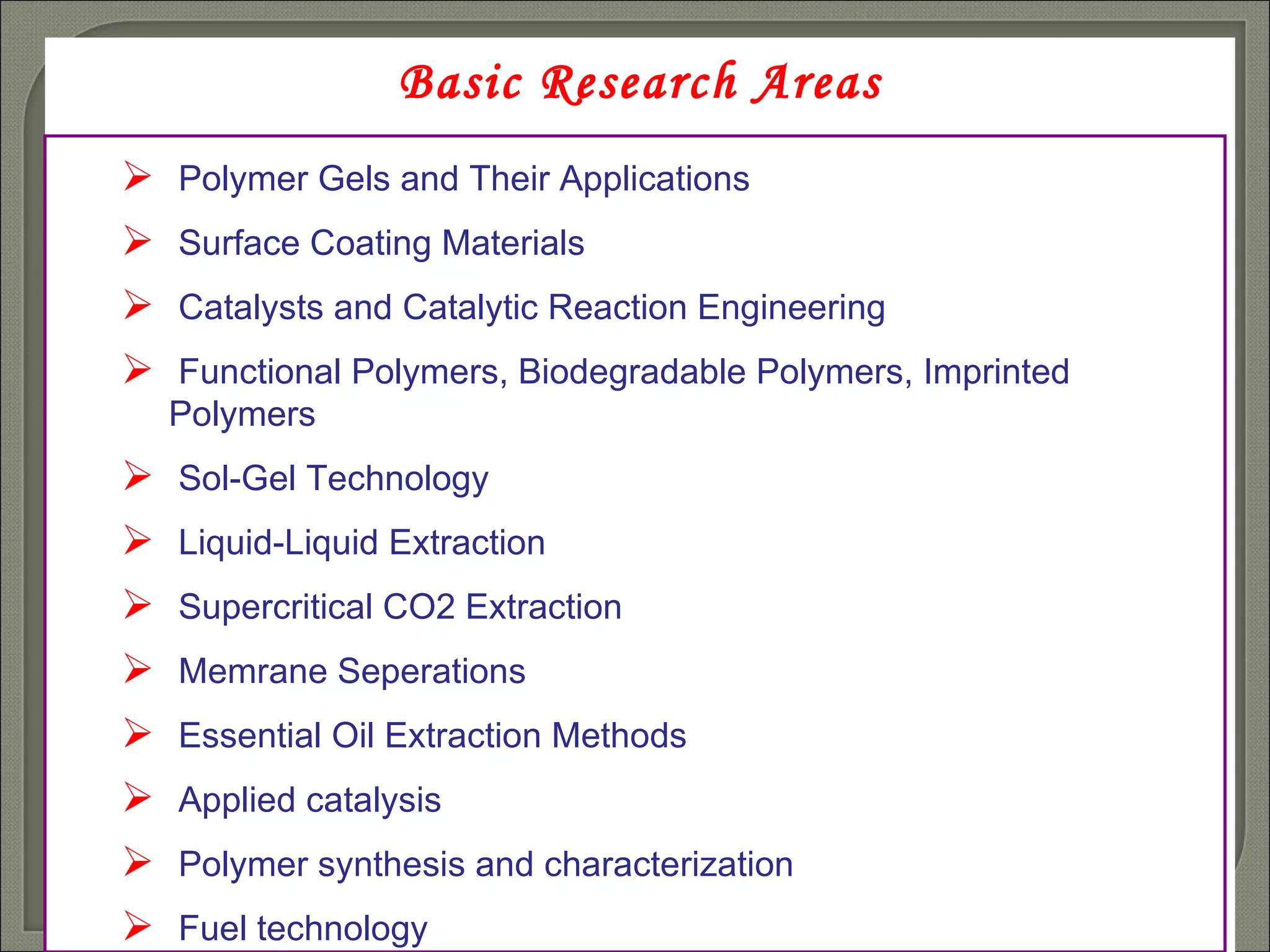 Basic Research Areas

➢ Polymer Gels and Their Applications

➢ Surface Coating Materials

➢ Catalysts and Catalytic Reaction Engineering

➢ Functional Polymers, Biodegradable Polymers, Imprinted Polymers

➢ Sol-Gel Technology

➢ Liquid-Liquid Extraction

➢ Supercritical CO2 Extraction

➢ Memrane Seperations

➢ Essential Oil Extraction Methods

➢ Applied catalysis

➢ Polymer synthesis and characterization

➢ Fuel technology